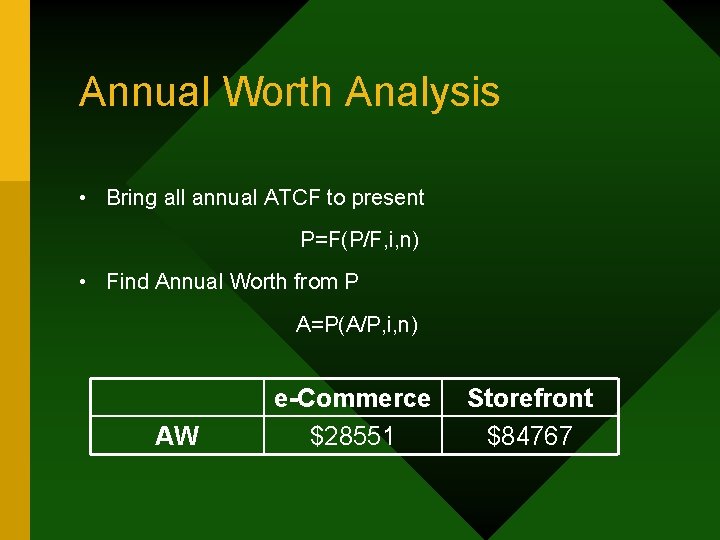 Annual Worth Analysis

• Bring all annual ATCF to present

$P=F(P/F,i,n)$

• Find Annual Worth from P

$A=P(A/P,i,n)$

| | e-Commerce | Storefront |
|---|---|---|
| AW | \$28551 | \$84767 |